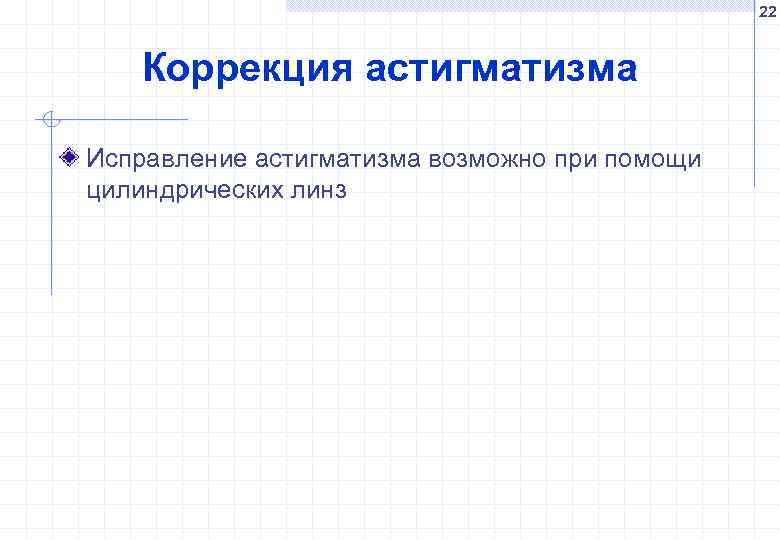 22

Коррекция астигматизма

Исправление астигматизма возможно при помощи цилиндрических линз